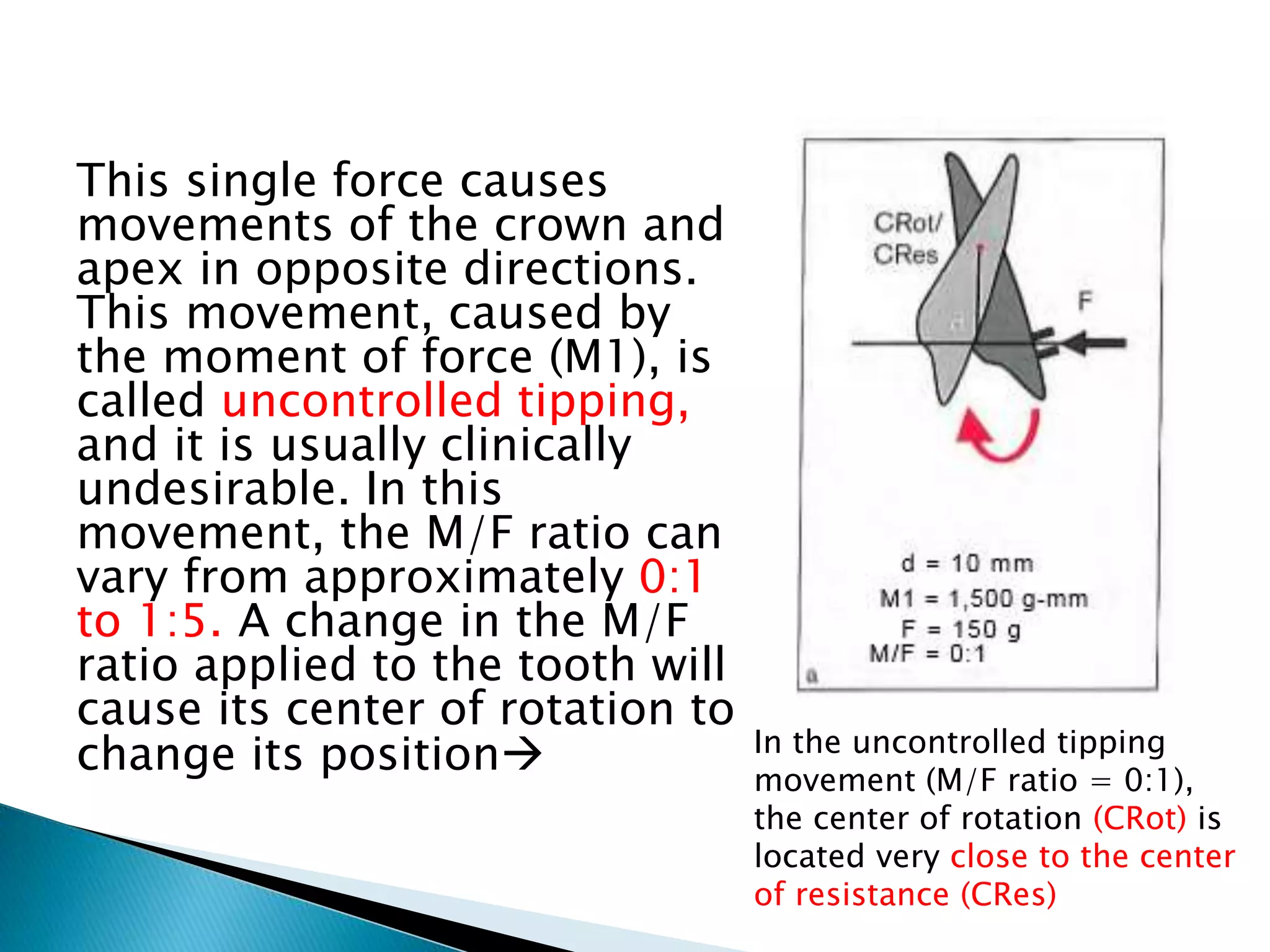 This single force causes movements of the crown and apex in opposite directions. This movement, caused by the moment of force (M1), is called uncontrolled tipping, and it is usually clinically undesirable. In this movement, the M/F ratio can vary from approximately 0:1 to 1:5. A change in the M/F ratio applied to the tooth will cause its center of rotation to change its position→

CRot/
CRes

F

d = 10 mm
M1 = 1,500 g-mm
F = 150 g
M/F = 0:1

a

In the uncontrolled tipping movement (M/F ratio = 0:1), the center of rotation (CRot) is located very close to the center of resistance (CRes)